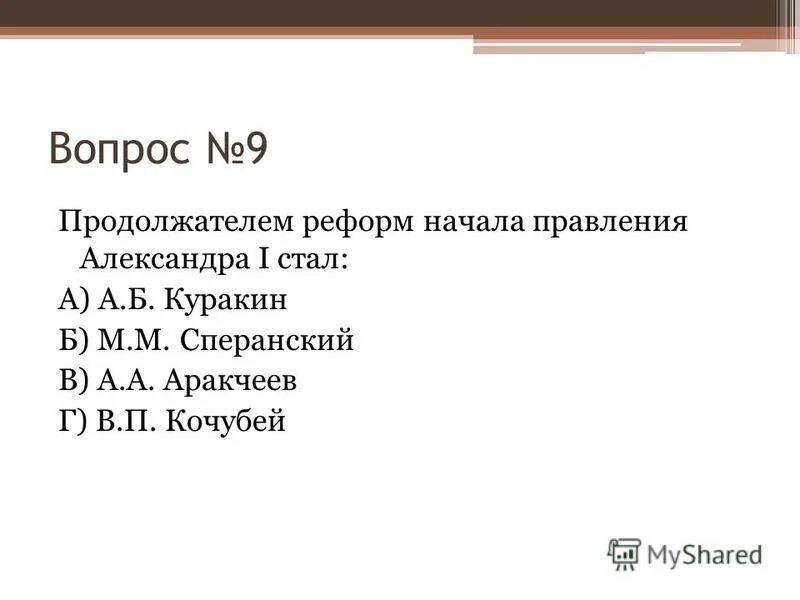 Вопрос №9

Продолжателем реформ начала правления Александра I стал:

А) А.Б. Куракин

Б) М.М. Сперанский

В) А.А. Аракчеев

Г) В.П. Кочубей

MyShared